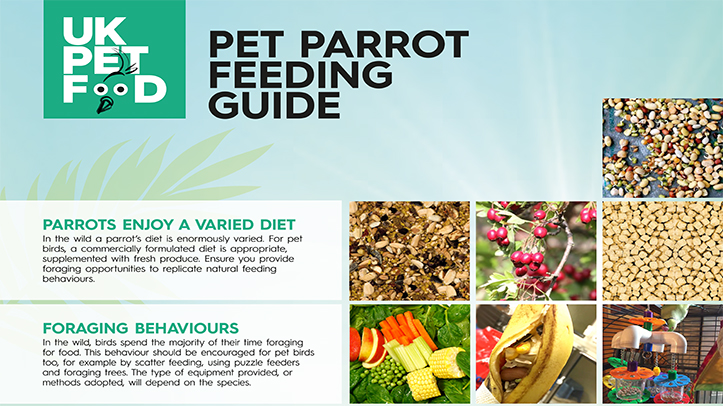 UK PET FOOD

PET PARROT FEEDING GUIDE

PARROTS ENJOY A VARIED DIET

In the wild a parrot's diet is enormously varied. For pet birds, a commercially formulated diet is appropriate, supplemented with fresh produce. Ensure you provide foraging opportunities to replicate natural feeding behaviours.

FORAGING BEHAVIOURS

In the wild, birds spend the majority of their time foraging for food. This behaviour should be encouraged for pet birds too, for example by scatter feeding, using puzzle feeders and foraging trees. The type of equipment provided, or methods adopted, will depend on the species.